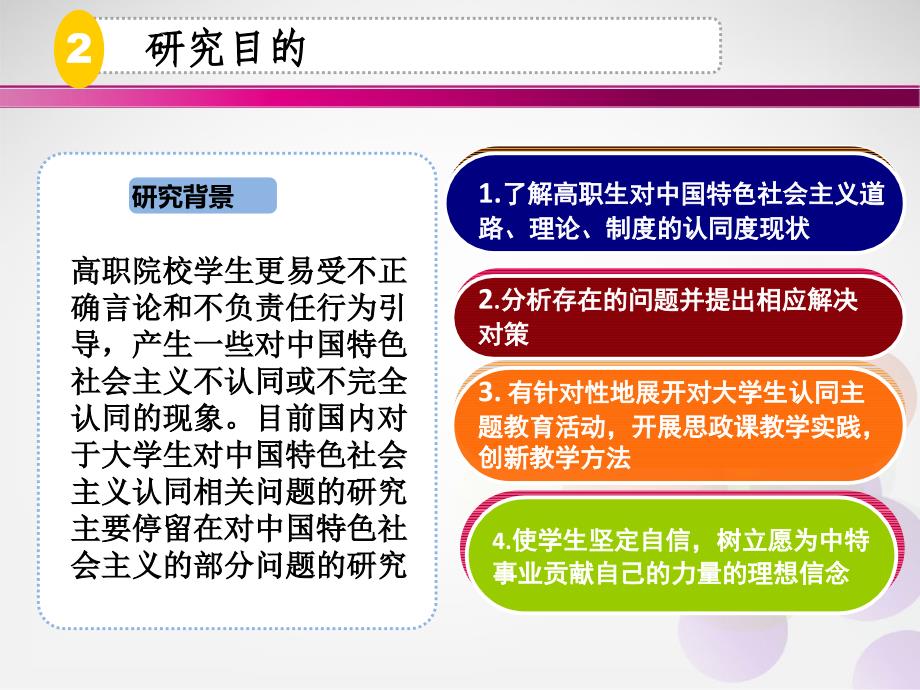 2 研究目的

研究背景

高职院校学生更易受不正确言论和不负责任行为引导，产生一些对中国特色社会主义不认同或不完全认同的现象。目前国内对于大学生对中国特色社会主义认同相关问题的研究主要停留在对中国特色社会主义的部分问题的研究

1.了解高职生对中国特色社会主义道路、理论、制度的认同度现状

2.分析存在的问题并提出相应解决对策

3. 有针对性地展开对大学生认同主题教育活动，开展思政课教学实践，创新教学方法

4.使学生坚定自信，树立愿为中特事业贡献自己的力量的理想信念